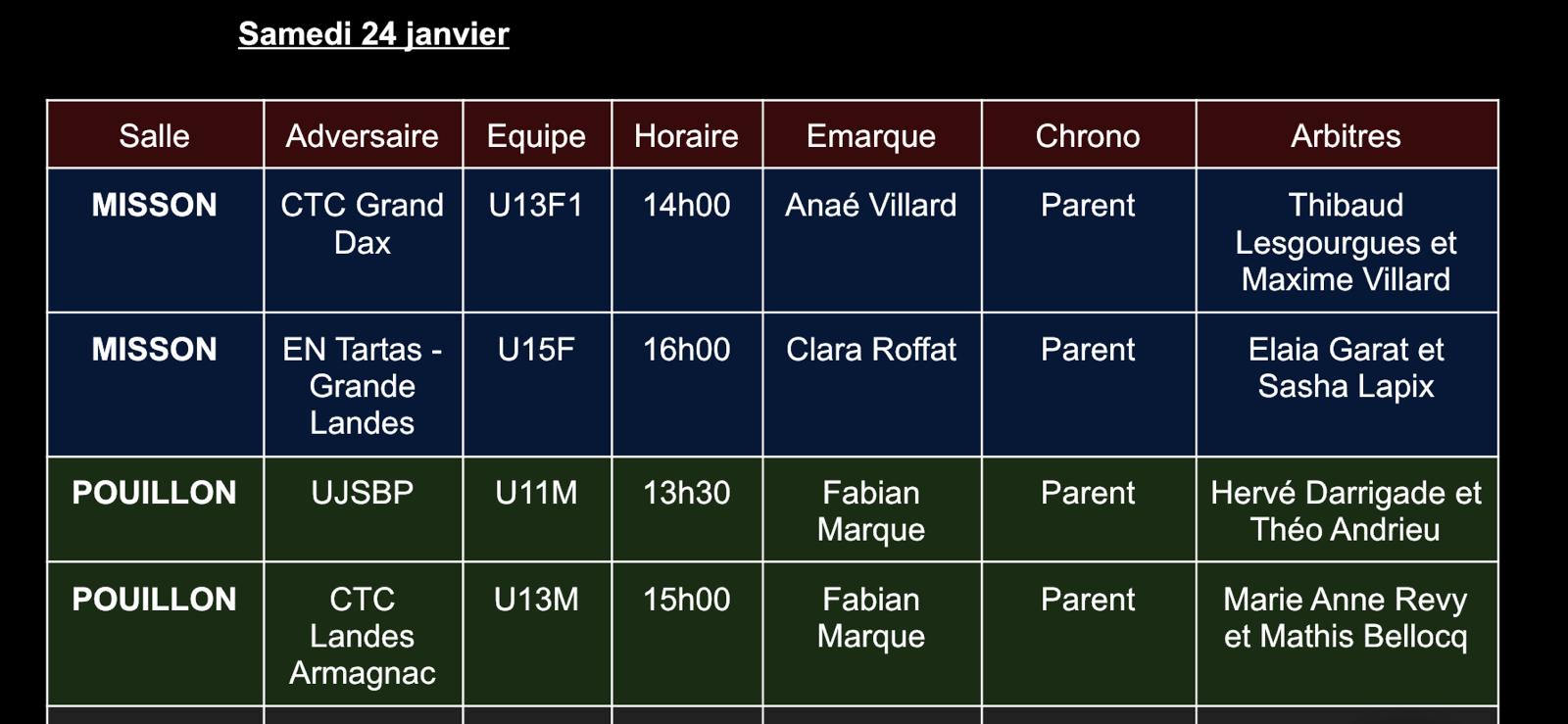 Samedi 24 janvier

| Salle | Adversaire | Equipe | Horaire | Emarque | Chrono | Arbitres |
|---|---|---|---|---|---|---|
| MISSON | CTC Grand Dax | U13F1 | 14h00 | Anaé Villard | Parent | Thibaud Lesgourgues et Maxime Villard |
| MISSON | EN Tartas - Grande Landes | U15F | 16h00 | Clara Roffat | Parent | Elaia Garat et Sasha Lapix |
| POUILLON | UJSBP | U11M | 13h30 | Fabian Marque | Parent | Hervé Darrigade et Théo Andrieu |
| POUILLON | CTC Landes Armagnac | U13M | 15h00 | Fabian Marque | Parent | Marie Anne Revy et Mathis Bellocq |